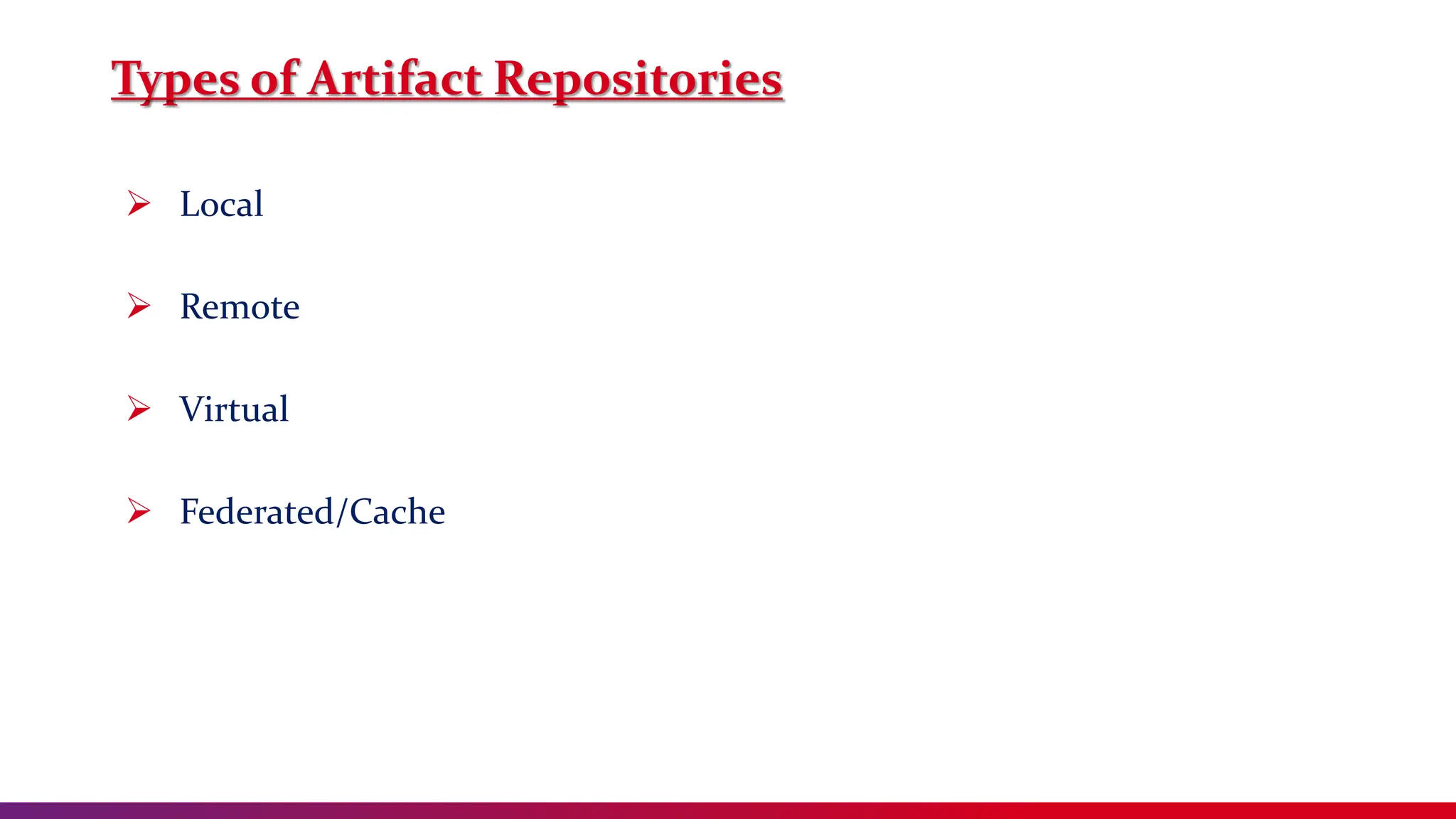 Types of Artifact Repositories

➢ Local

➢ Remote

➢ Virtual

➢ Federated/Cache